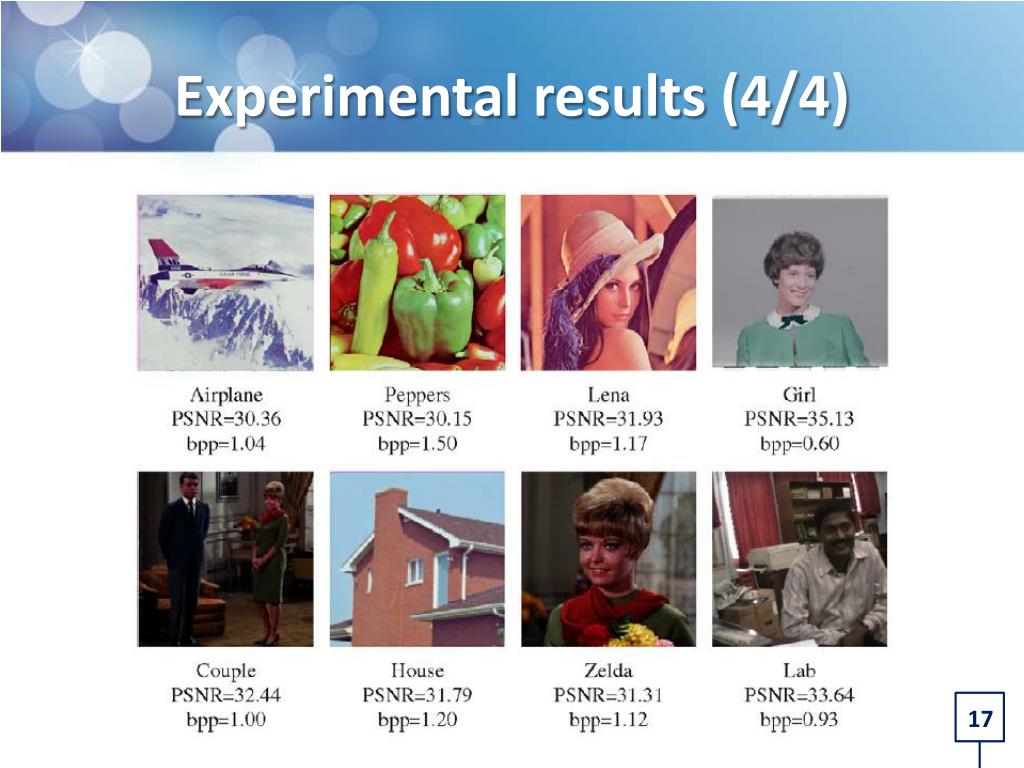 Experimental results (4/4)

Airplane
PSNR=30.36
bpp=1.04

Peppers
PSNR=30.15
bpp=1.50

Lena
PSNR=31.93
bpp=1.17

Girl
PSNR=35.13
bpp=0.60

Couple
PSNR=32.44
bpp=1.00

House
PSNR=31.79
bpp=1.20

Zelda
PSNR=31.31
bpp=1.12

Lab
PSNR=33.64
bpp=0.93

17